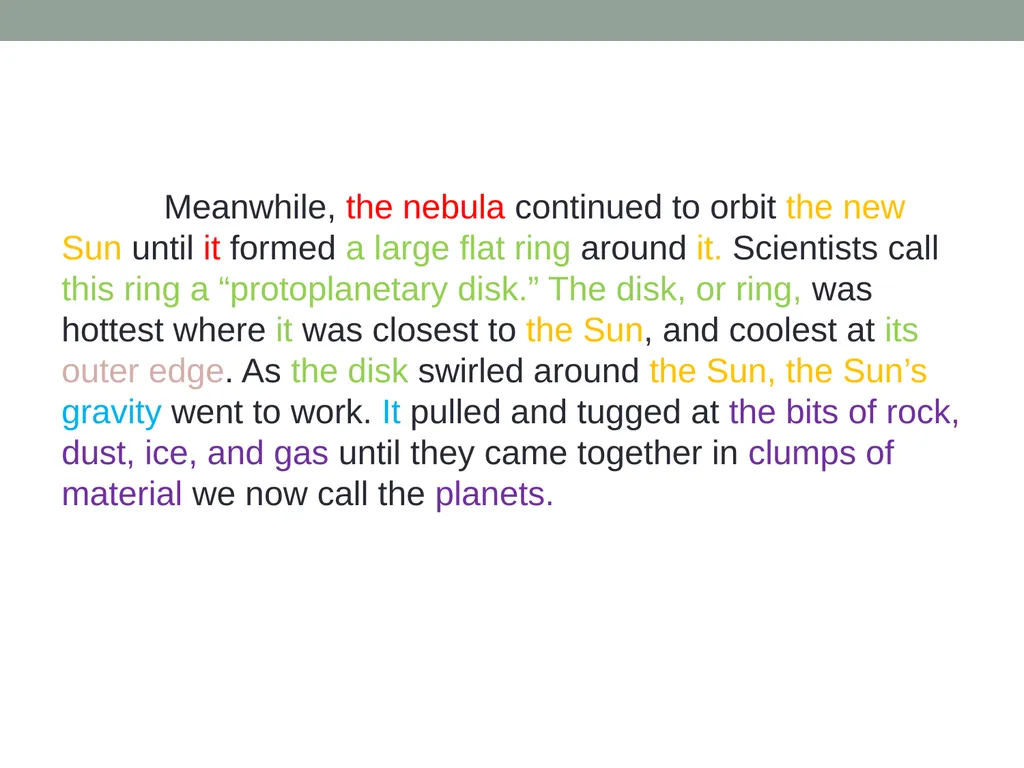 Meanwhile, the nebula continued to orbit the new Sun until it formed a large flat ring around it. Scientists call this ring a “protoplanetary disk.” The disk, or ring, was hottest where it was closest to the Sun, and coolest at its outer edge. As the disk swirled around the Sun, the Sun’s gravity went to work. It pulled and tugged at the bits of rock, dust, ice, and gas until they came together in clumps of material we now call the planets.